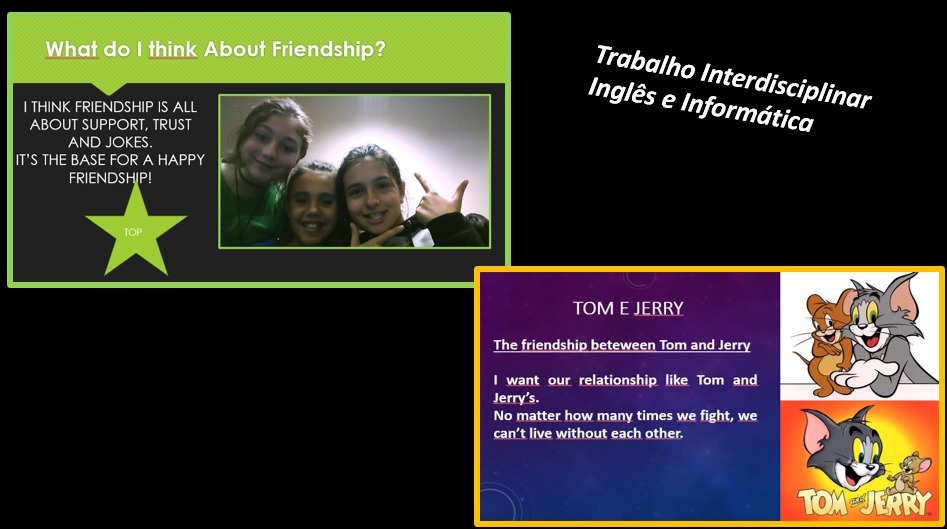 What do I think About Friendship?

I THINK FRIENDSHIP IS ALL ABOUT SUPPORT, TRUST AND JOKES.
IT'S THE BASE FOR A HAPPY FRIENDSHIP!

TOP

Trabalho Interdisciplinar
Inglês e Informática

TOM E JERRY

The friendship beteween Tom and Jerry

I want our relationship like Tom and Jerry's.
No matter how many times we fight, we can't live without each other.

TOM and JERRY